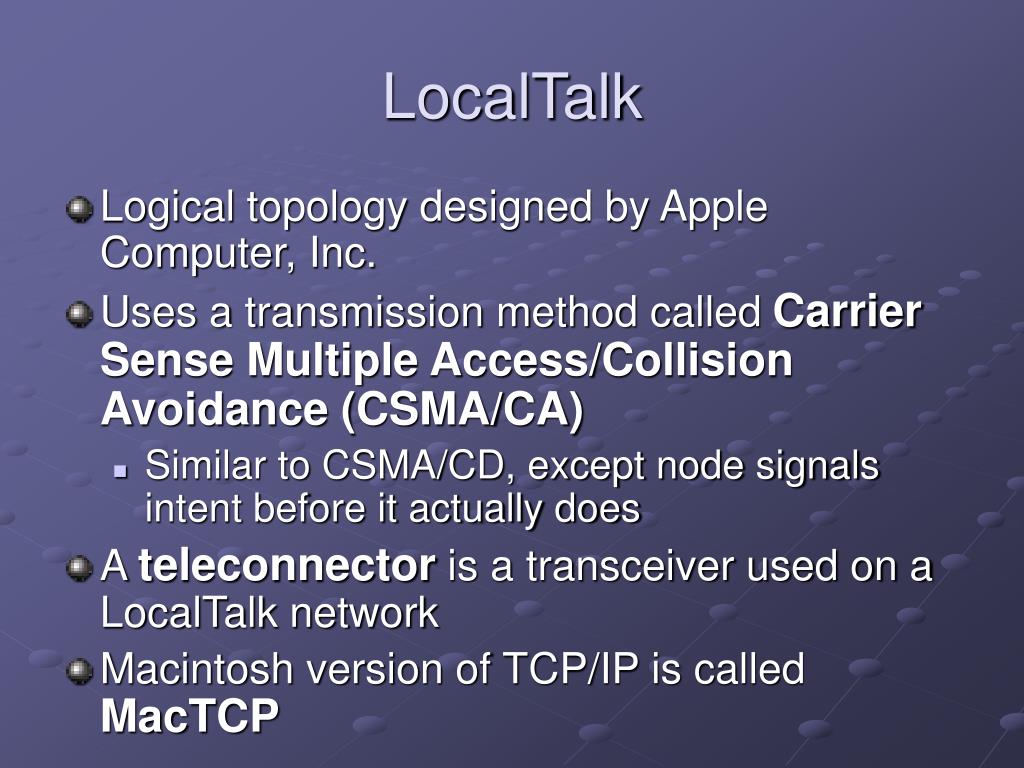 LocalTalk

Logical topology designed by Apple Computer, Inc.

Uses a transmission method called Carrier Sense Multiple Access/Collision Avoidance (CSMA/CA)

Similar to CSMA/CD, except node signals intent before it actually does

A teleconnector is a transceiver used on a LocalTalk network

Macintosh version of TCP/IP is called MacTCP